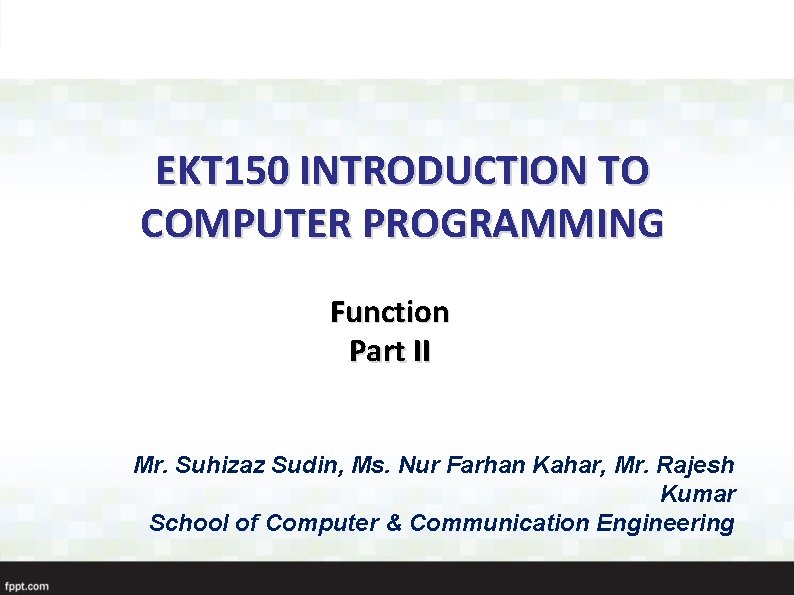 EKT150 INTRODUCTION TO COMPUTER PROGRAMMING

Function
Part II

Mr. Suhizaz Sudin, Ms. Nur Farhan Kahar, Mr. Rajesh Kumar
School of Computer & Communication Engineering

fppt.com